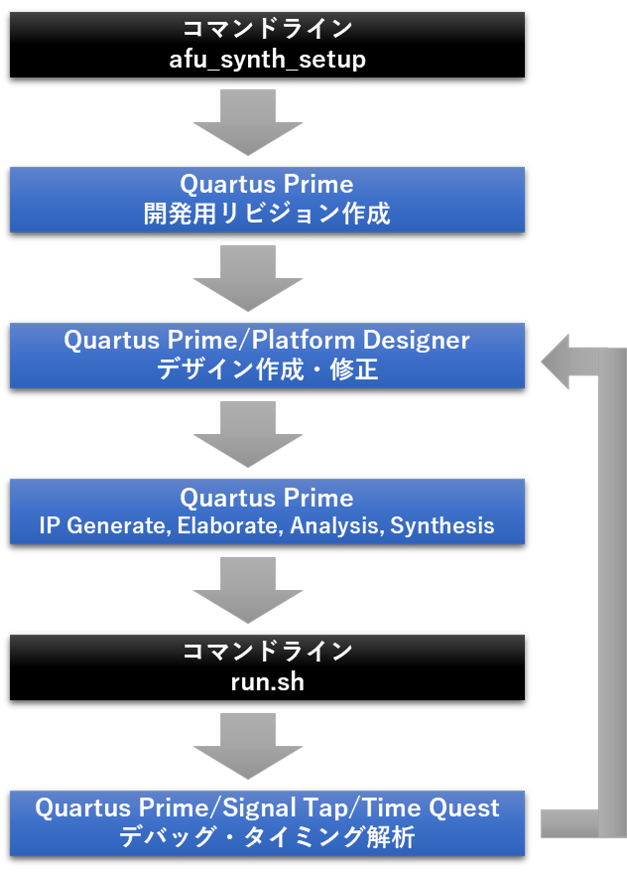 コマンドライン
afu_synth_setup

Quartus Prime
開発用リビジョン作成

Quartus Prime/Platform Designer
デザイン作成・修正

Quartus Prime
IP Generate, Elaborate, Analysis, Synthesis

コマンドライン
run.sh

Quartus Prime/Signal Tap/Time Quest
デバッグ・タイミング解析